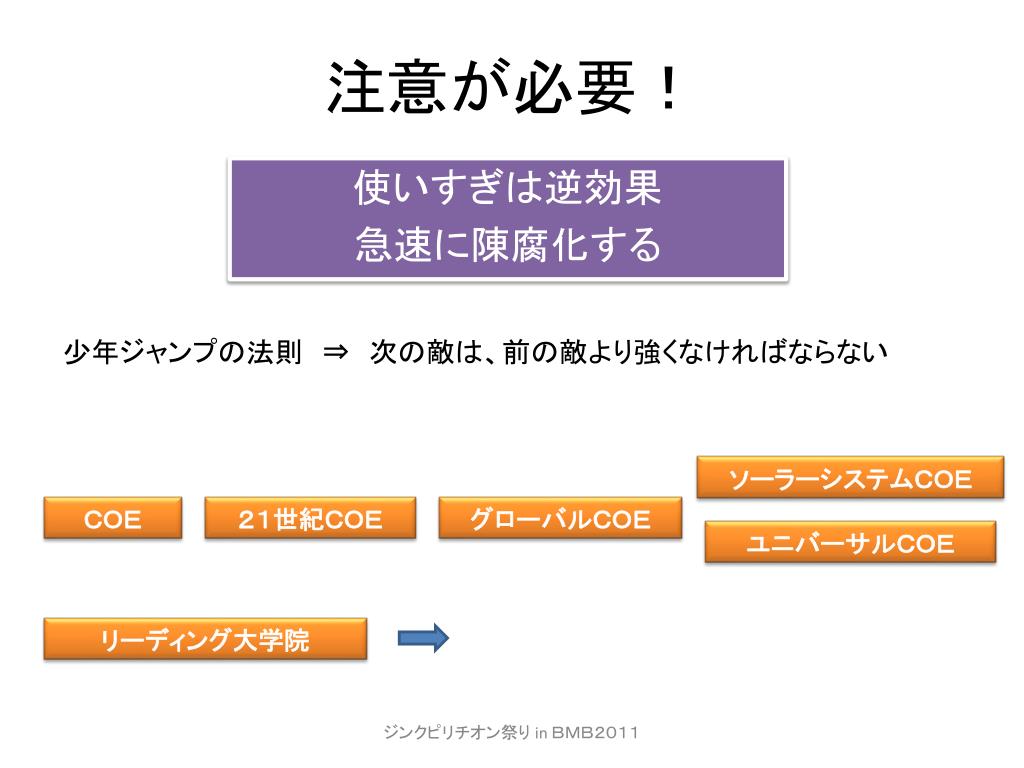 注意が必要！

使いすぎは逆効果
急速に陳腐化する

少年ジャンプの法則 ⇒ 次の敵は、前の敵より強くなければならない

COE

21世紀COE

グローバルCOE

ソーラーシステムCOE

ユニバーサルCOE

リーディング大学院

ジンクピリチオン祭り in BMB2011